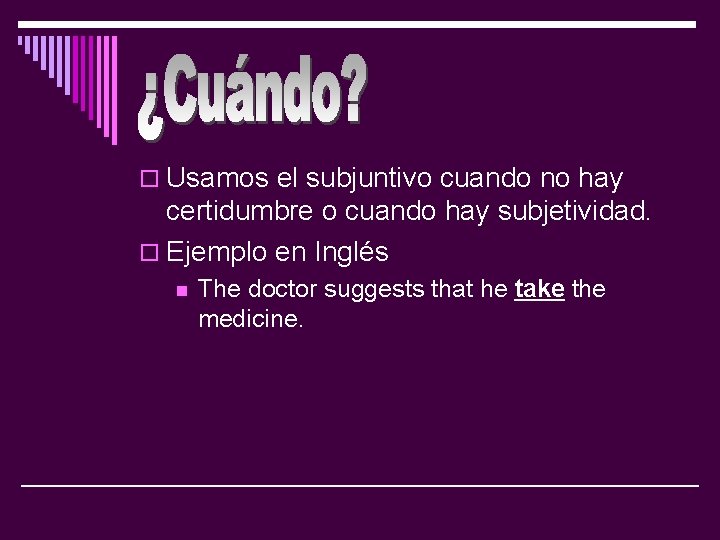 ¿Cuándo?

Usamos el subjuntivo cuando no hay certidumbre o cuando hay subjetividad.

Ejemplo en Inglés

The doctor suggests that he take the medicine.